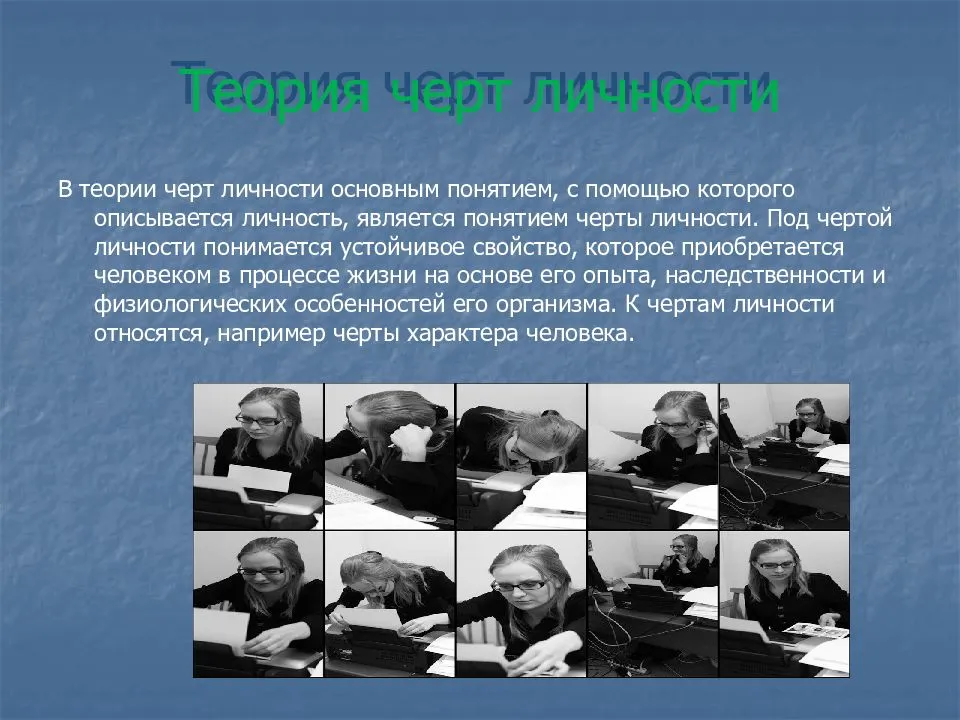 Теория черт личности

В теории черт личности основным понятием, с помощью которого описывается личность, является понятием черты личности. Под чертой личности понимается устойчивое свойство, которое приобретается человеком в процессе жизни на основе его опыта, наследственности и физиологических особенностей его организма. К чертам личности относятся, например черты характера человека.